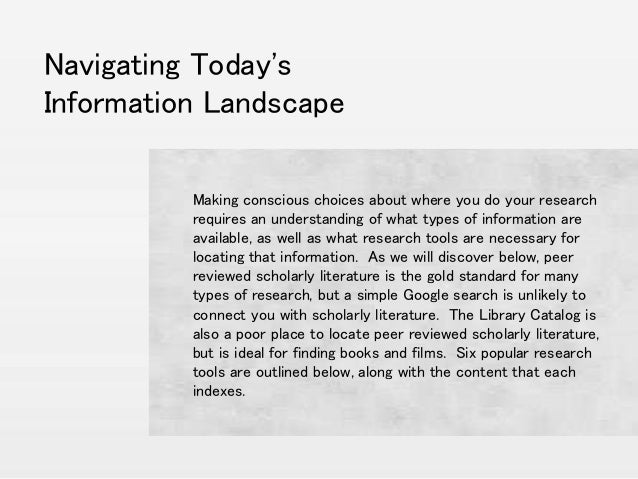 Navigating Today's Information Landscape

Making conscious choices about where you do your research requires an understanding of what types of information are available, as well as what research tools are necessary for locating that information. As we will discover below, peer reviewed scholarly literature is the gold standard for many types of research, but a simple Google search is unlikely to connect you with scholarly literature. The Library Catalog is also a poor place to locate peer reviewed scholarly literature, but is ideal for finding books and films. Six popular research tools are outlined below, along with the content that each indexes.